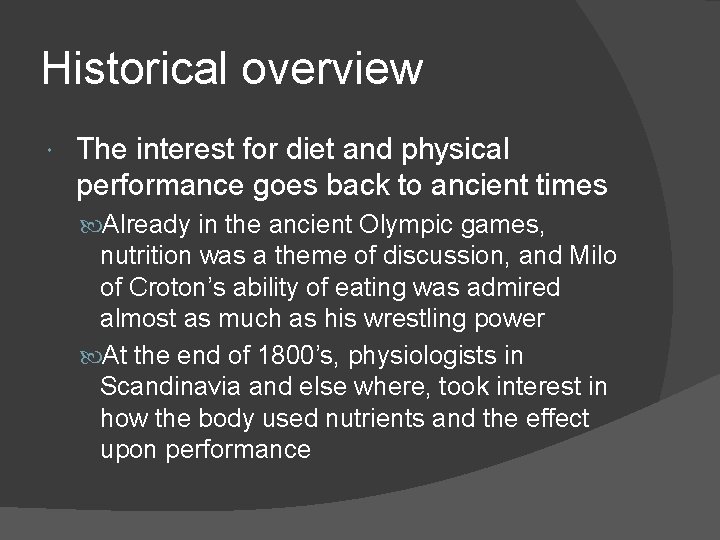 Historical overview

The interest for diet and physical performance goes back to ancient times

Already in the ancient Olympic games, nutrition was a theme of discussion, and Milo of Croton’s ability of eating was admired almost as much as his wrestling power

At the end of 1800’s, physiologists in Scandinavia and else where, took interest in how the body used nutrients and the effect upon performance